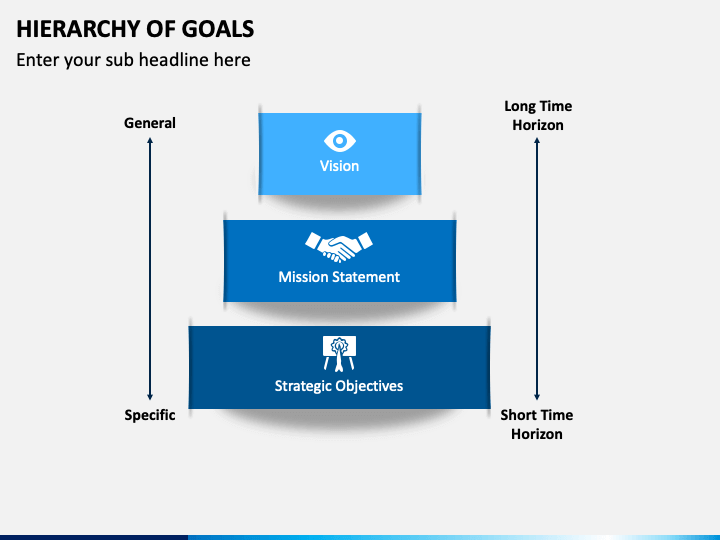 HIERARCHY OF GOALS

Enter your sub headline here

General

Specific

Vision

Mission Statement

Strategic Objectives

Long Time Horizon

Short Time Horizon